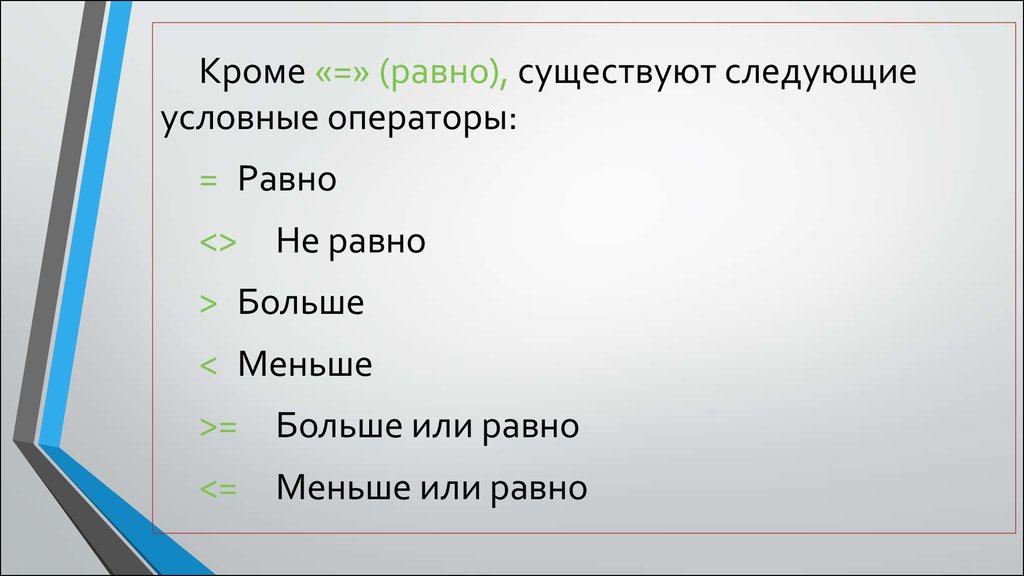 Кроме «=» (равно), существуют следующие условные операторы:

= Равно

<> Не равно

> Больше

< Меньше

>= Больше или равно

<= Меньше или равно